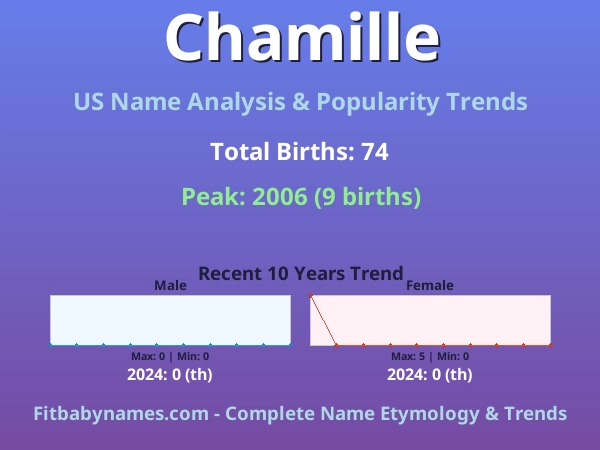 Chamille

US Name Analysis & Popularity Trends

Total Births: 74

Peak: 2006 (9 births)

Recent 10 Years Trend

Male

Max: 0 | Min: 0

2024: 0 (th)

Female

Max: 5 | Min: 0

2024: 0 (th)

Fitbabynames.com - Complete Name Etymology & Trends